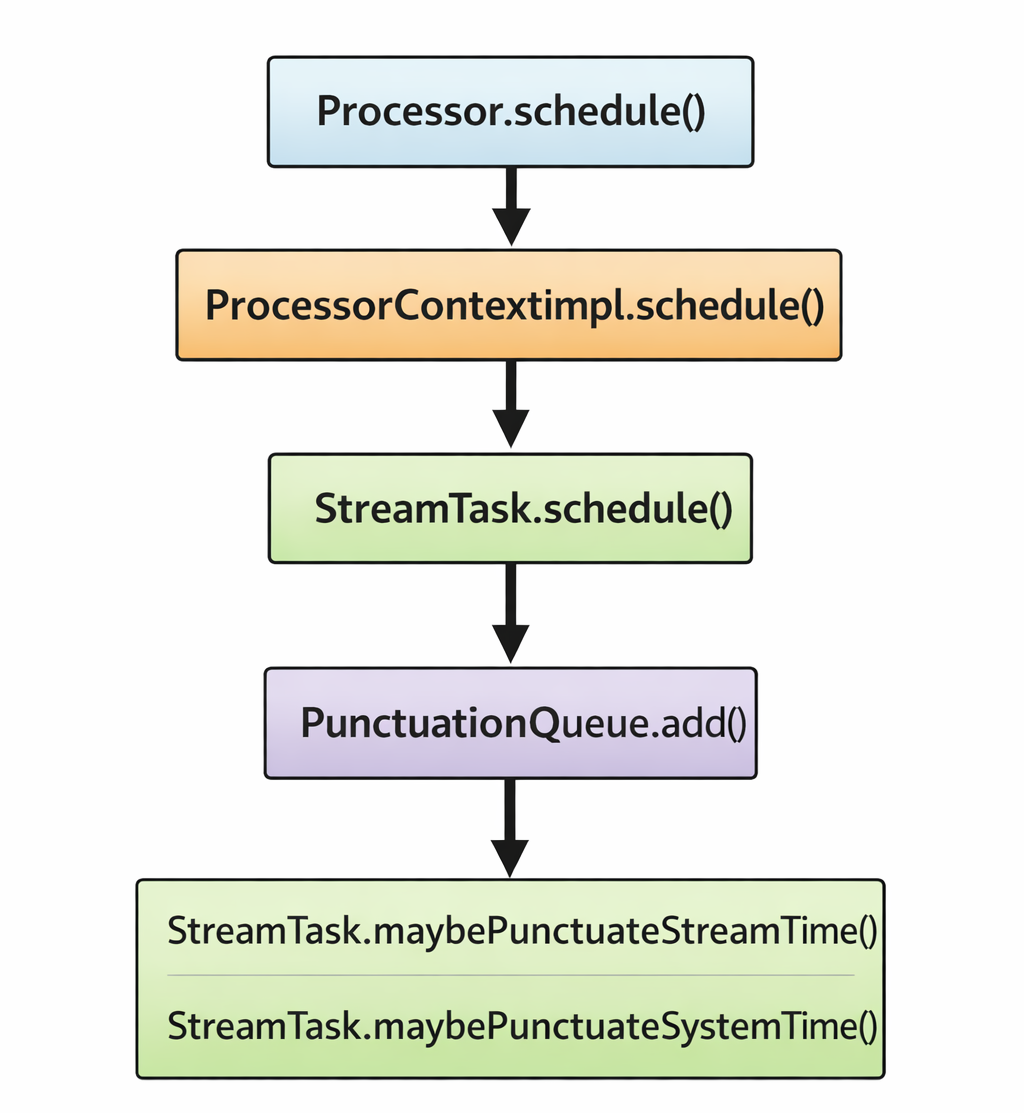 Processor.schedule()

ProcessorContextimpl.schedule()

StreamTask.schedule()

PunctuationQueue.add()

StreamTask.maybePunctuateStreamTime()

StreamTask.maybePunctuateSystemTime()